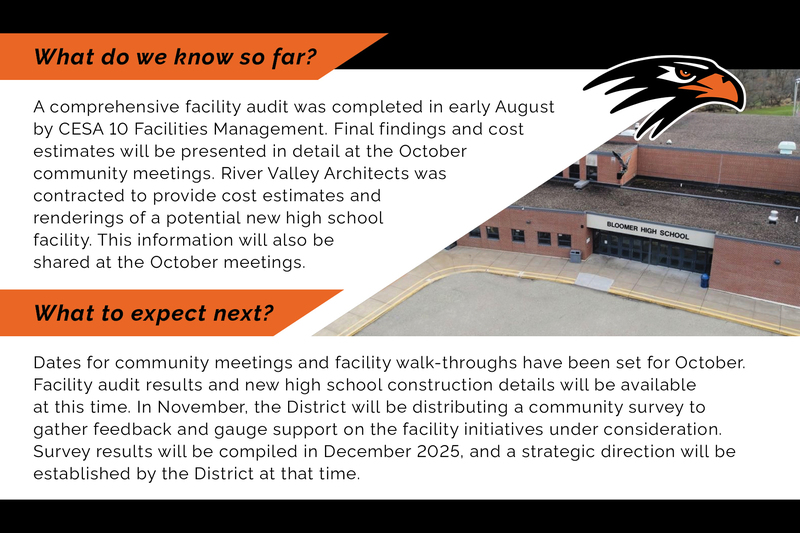 What do we know so far?

A comprehensive facility audit was completed in early August by CESA 10 Facilities Management. Final findings and cost estimates will be presented in detail at the October community meetings. River Valley Architects was contracted to provide cost estimates and renderings of a potential new high school facility. This information will also be shared at the October meetings.

BLOOMER HIGH SCHOOL

What to expect next?

Dates for community meetings and facility walk-throughs have been set for October. Facility audit results and new high school construction details will be available at this time. In November, the District will be distributing a community survey to gather feedback and gauge support on the facility initiatives under consideration. Survey results will be compiled in December 2025, and a strategic direction will be established by the District at that time.